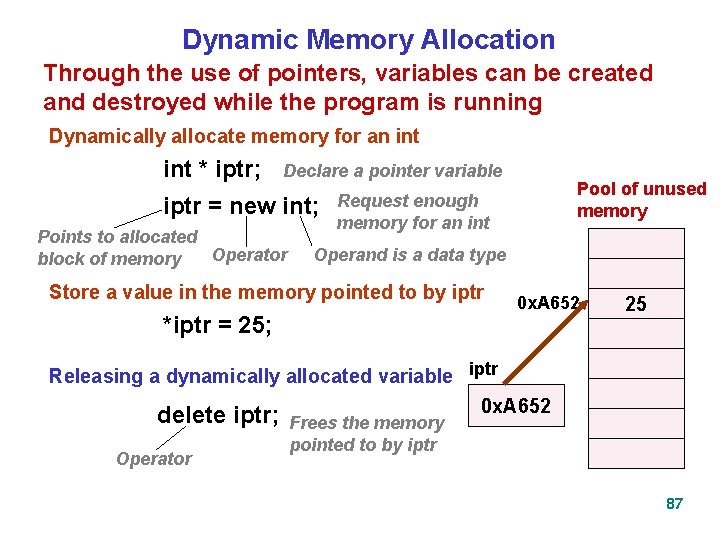 Dynamic Memory Allocation

Through the use of pointers, variables can be created and destroyed while the program is running

Dynamically allocate memory for an int

int * iptr; Declare a pointer variable

iptr = new int; Request enough memory for an int

Points to allocated block of memory

Operator

Operand is a data type

Store a value in the memory pointed to by iptr

*iptr = 25;

Releasing a dynamically allocated variable

delete iptr; Frees the memory pointed to by iptr

Operator

Pool of unused memory

0xA652

25

iptr

0xA652

87